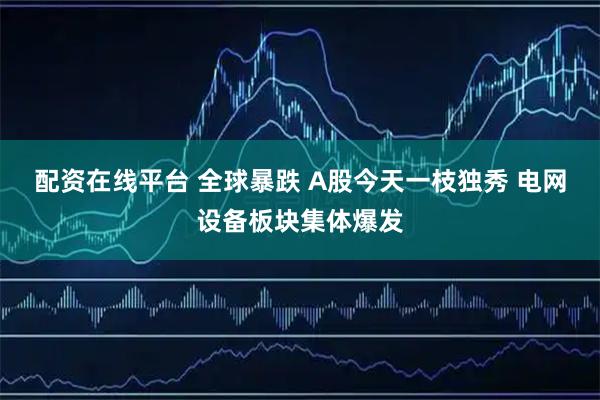 配资在线平台 全球暴跌 A股今天一枝独秀 电网设备板块集体爆发